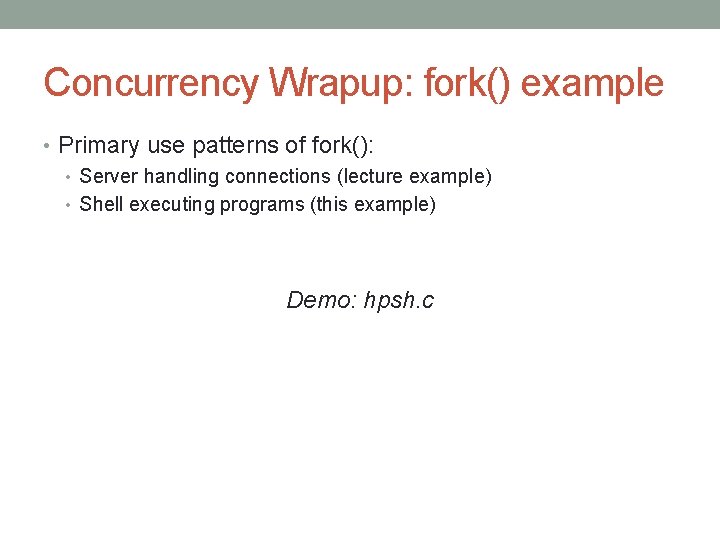 Concurrency Wrapup: fork() example

• Primary use patterns of fork():
  • Server handling connections (lecture example)
  • Shell executing programs (this example)

Demo: hpsh.c